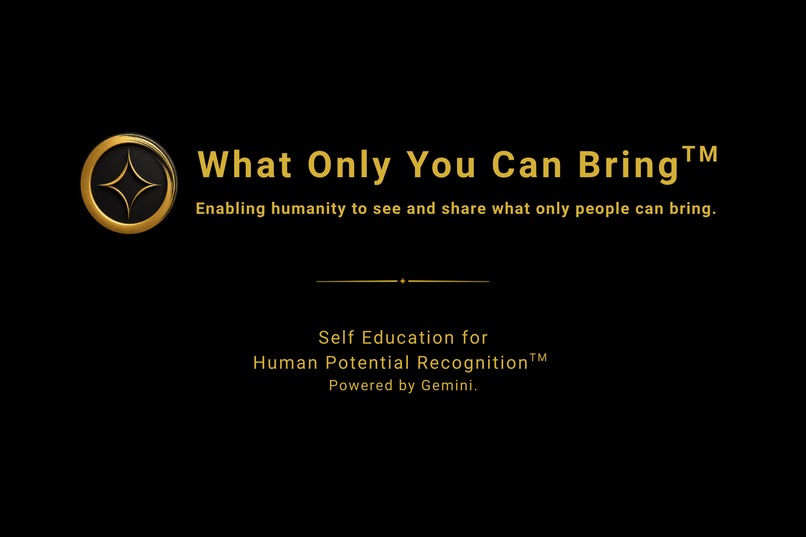 What Only You Can Bring™

Enabling humanity to see and share what only people can bring.

Self Education for
Human Potential Recognition™
Powered by Gemini.